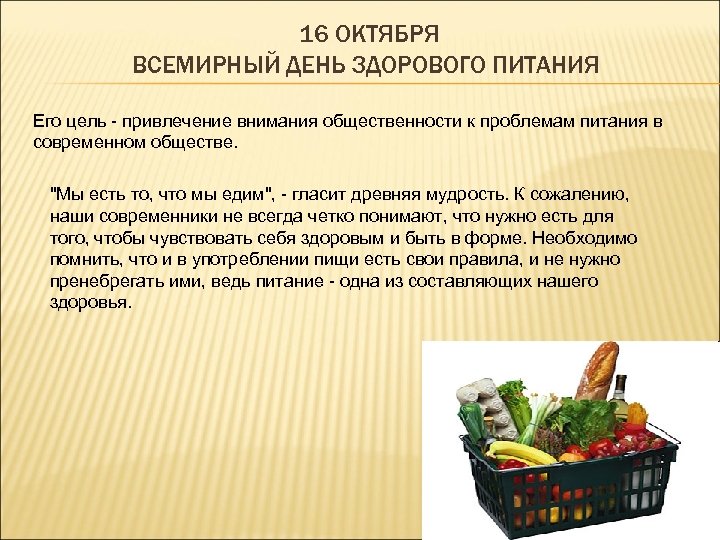 16 ОКТЯБРЯ
ВСЕМИРНЫЙ ДЕНЬ ЗДОРОВОГО ПИТАНИЯ

Его цель - привлечение внимания общественности к проблемам питания в современном обществе.

"Мы есть то, что мы едим", - гласит древняя мудрость. К сожалению, наши современники не всегда четко понимают, что нужно есть для того, чтобы чувствовать себя здоровым и быть в форме. Необходимо помнить, что и в употреблении пищи есть свои правила, и не нужно пренебрегать ими, ведь питание - одна из составляющих нашего здоровья.